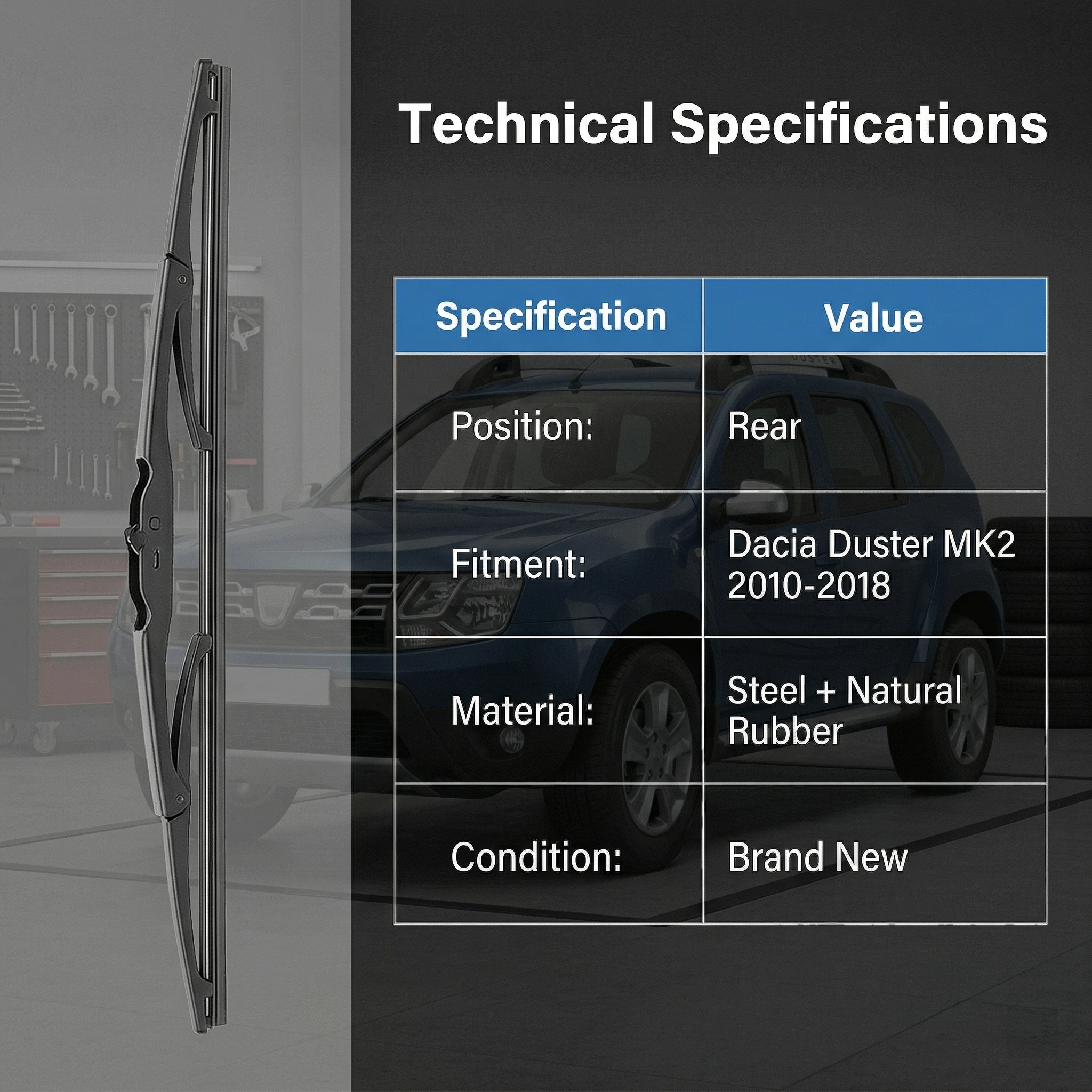 Technical Specifications

| Specification | Value |
|---|---|
| Position: | Rear |
| Fitment: | Dacia Duster MK2 2010-2018 |
| Material: | Steel + Natural Rubber |
| Condition: | Brand New |

DUSTER